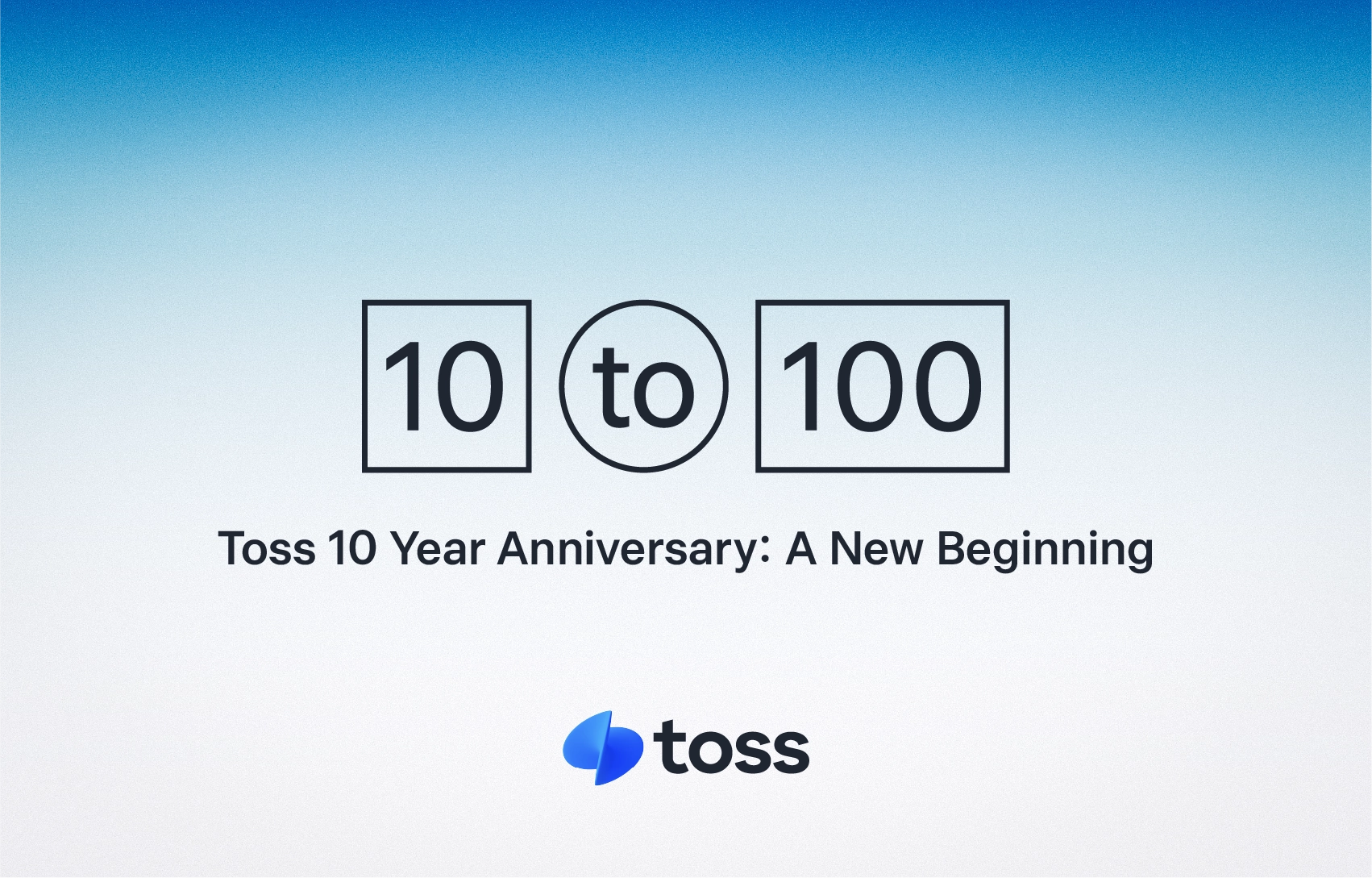 10 to 100

Toss 10 Year Anniversary: A New Beginning

toss